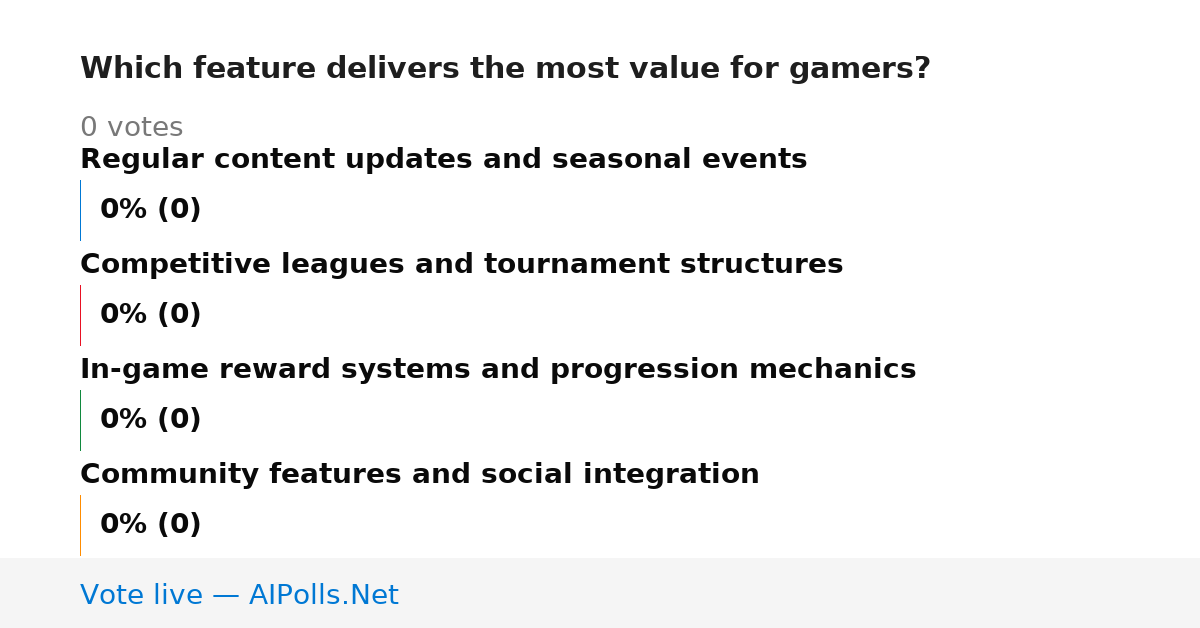 Which feature delivers the most value for gamers?

0 votes

Regular content updates and seasonal events

0% (0)

Competitive leagues and tournament structures

0% (0)

In-game reward systems and progression mechanics

0% (0)

Community features and social integration

0% (0)

Vote live — AIPolls.Net